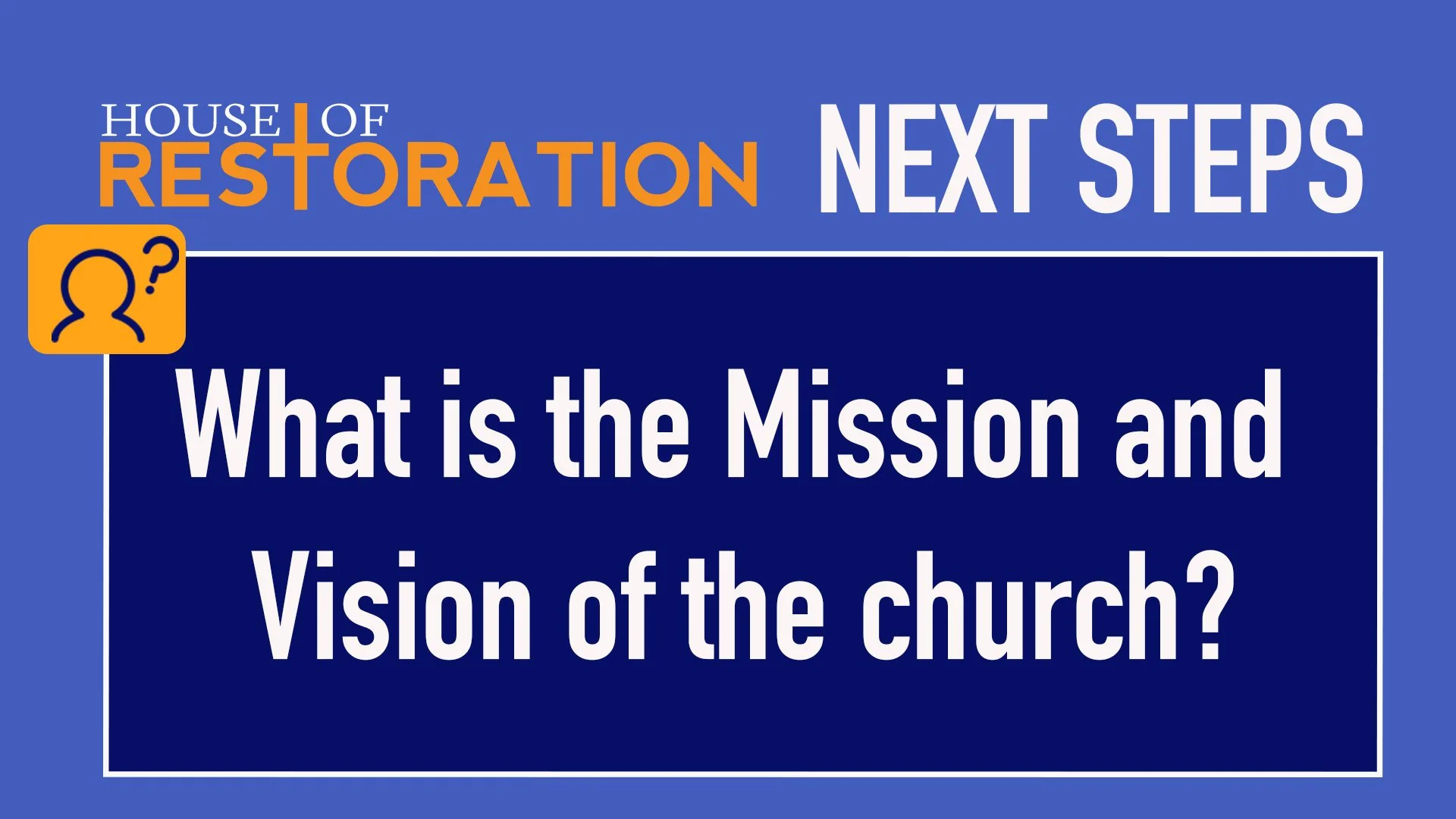 HOUSE OF RESTORATION NEXT STEPS

What is the Mission and Vision of the church?